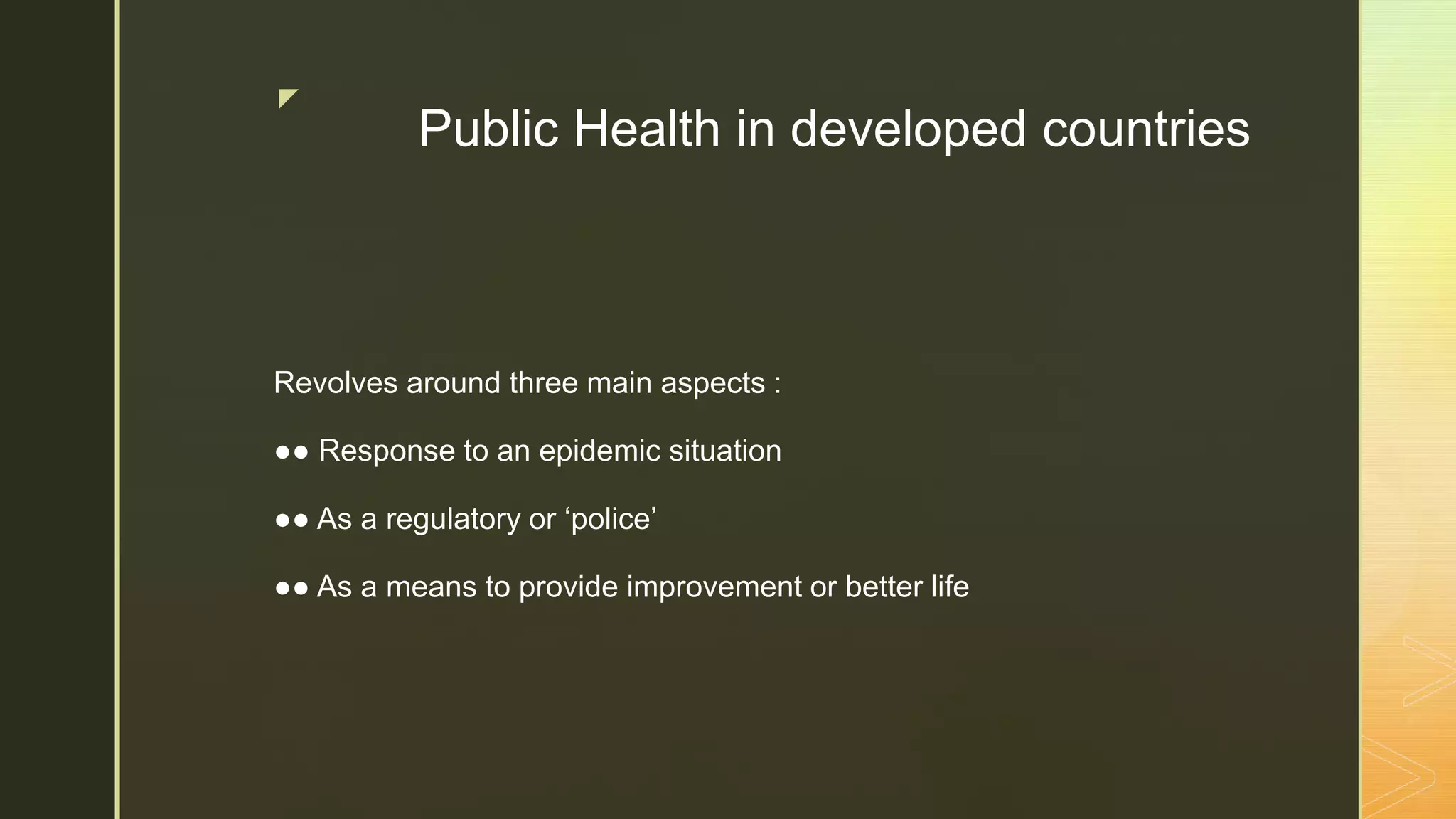 Public Health in developed countries

Revolves around three main aspects :

●● Response to an epidemic situation

●● As a regulatory or ‘police’

●● As a means to provide improvement or better life